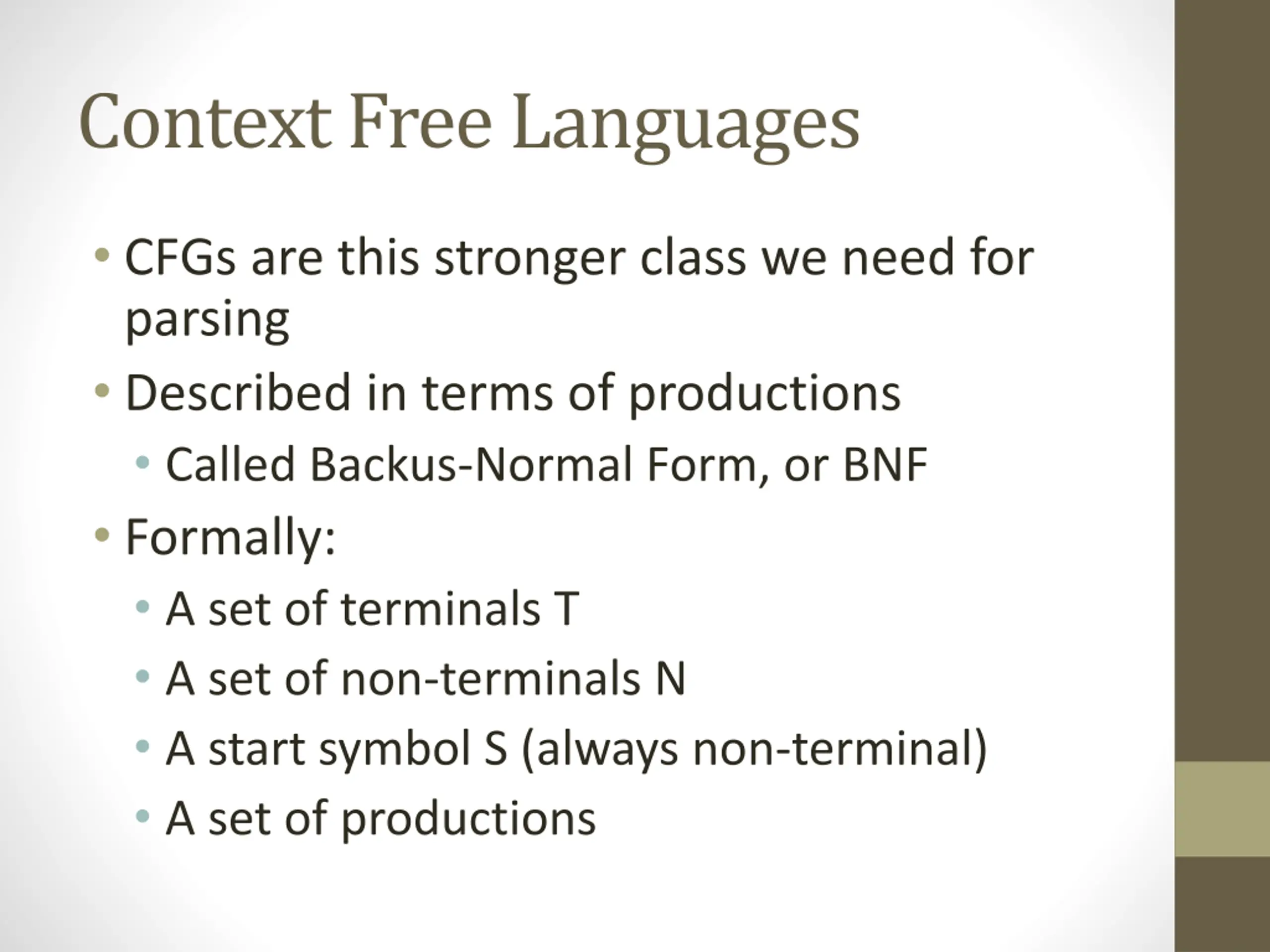 Context Free Languages

• CFGs are this stronger class we need for parsing
• Described in terms of productions
  • Called Backus-Normal Form, or BNF
• Formally:
  • A set of terminals T
  • A set of non-terminals N
  • A start symbol S (always non-terminal)
  • A set of productions